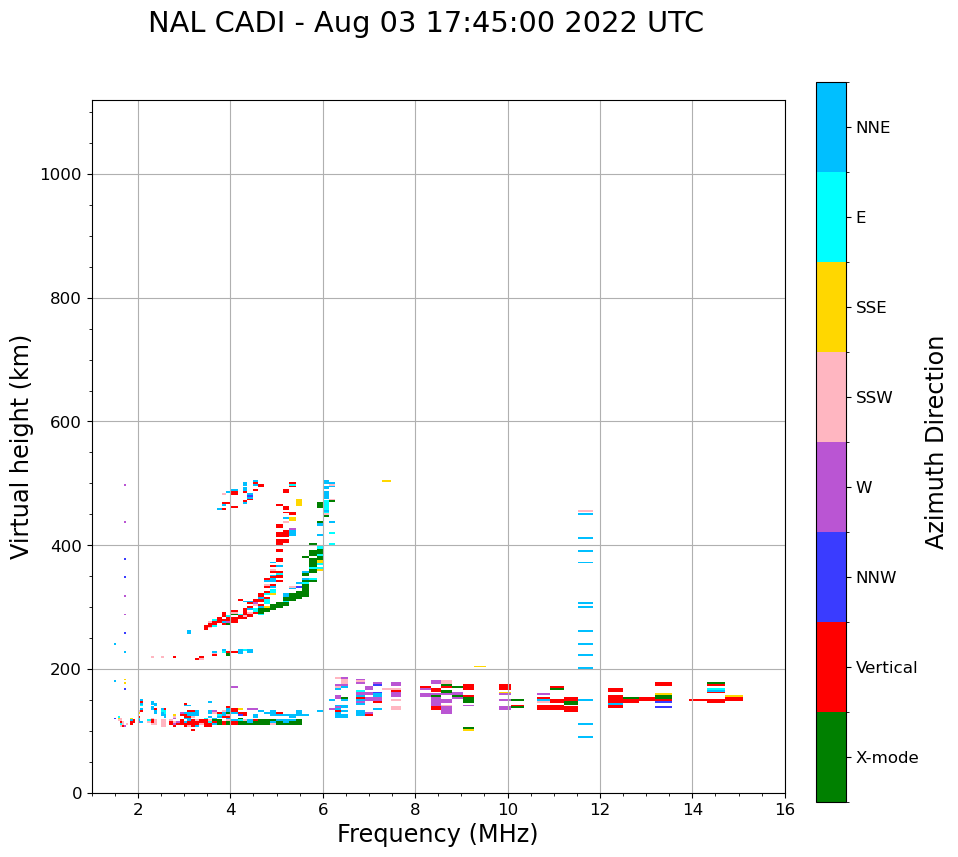 NAL CADI - Aug 03 17:45:00 2022 UTC

Virtual height (km)

1000
800
600
400
200
0

2
4
6
8
10
12
14
16

Frequency (MHz)

NNE
E
SSE
SSW
W
NNW
Vertical
X-mode

Azimuth Direction